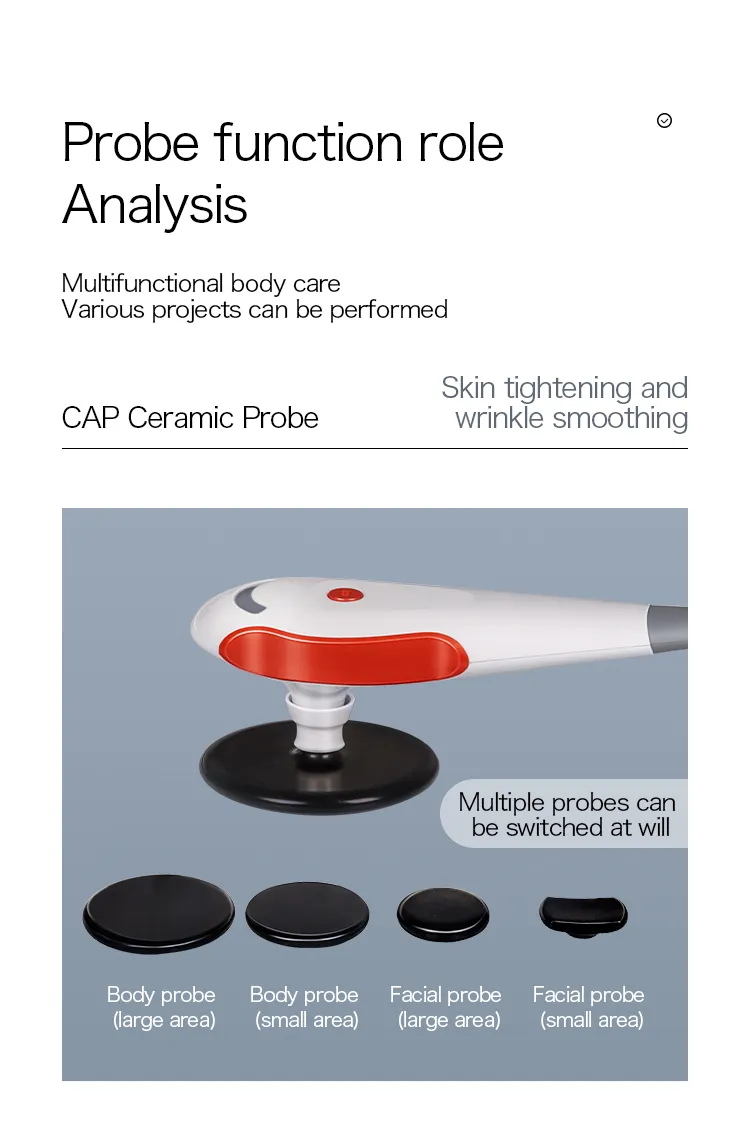 Probe function role Analysis

Multifunctional body care
Various projects can be performed

CAP Ceramic Probe

Skin tightening and wrinkle smoothing

Multiple probes can be switched at will

Body probe (large area)

Body probe (small area)

Facial probe (large area)

Facial probe (small area)